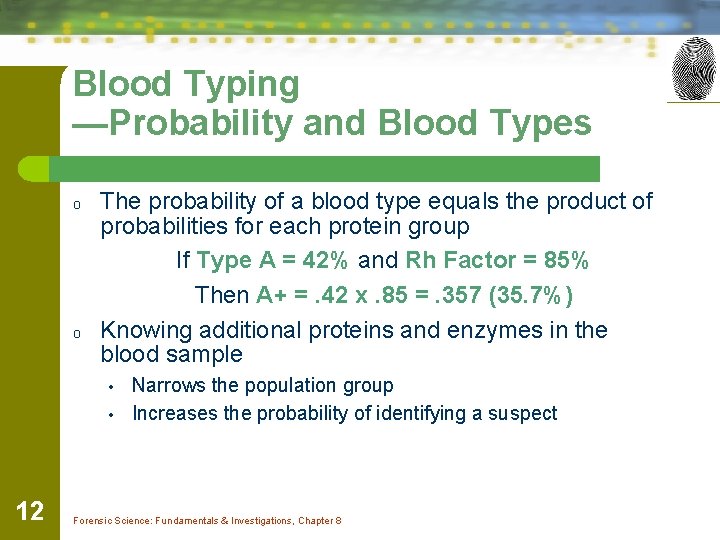 Blood Typing
—Probability and Blood Types

o The probability of a blood type equals the product of probabilities for each protein group

If Type A = 42% and Rh Factor = 85%

Then A+ = .42 x .85 = .357 (35.7%)

o Knowing additional proteins and enzymes in the blood sample

• Narrows the population group
• Increases the probability of identifying a suspect

12

Forensic Science: Fundamentals & Investigations, Chapter 8